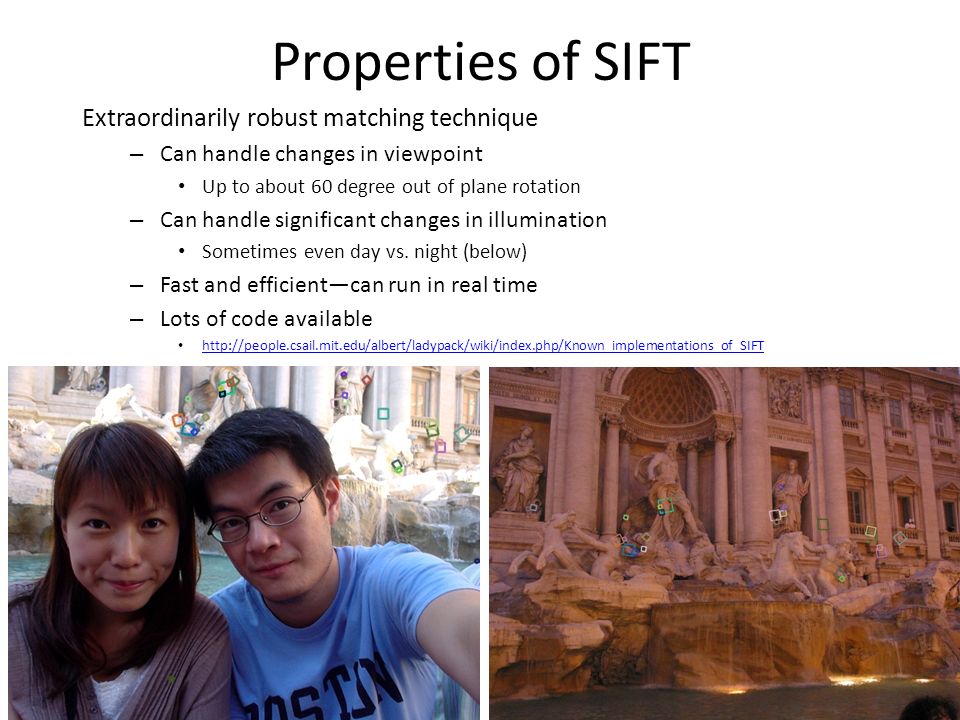 Properties of SIFT

Extraordinarily robust matching technique

– Can handle changes in viewpoint

• Up to about 60 degree out of plane rotation

– Can handle significant changes in illumination

• Sometimes even day vs. night (below)

– Fast and efficient—can run in real time

– Lots of code available

• http://people.csail.mit.edu/albert/ladypack/wiki/index.php/Known_implementations_of_SIFT

OSTIN